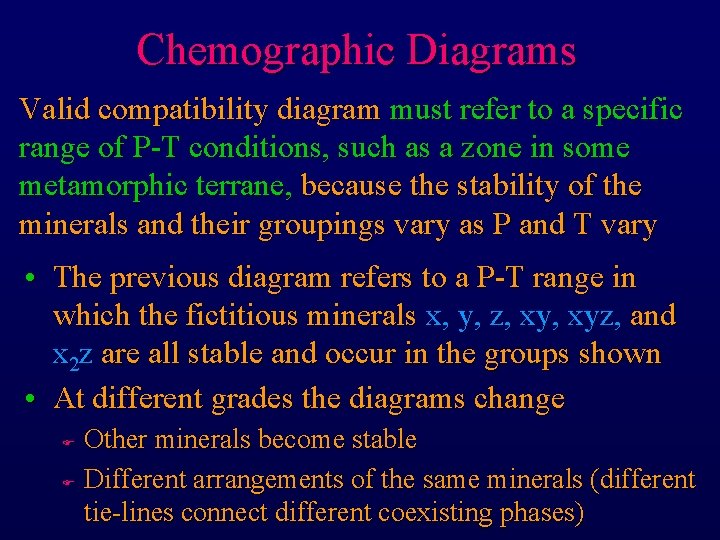 Chemographic Diagrams

Valid compatibility diagram must refer to a specific range of P-T conditions, such as a zone in some metamorphic terrane, because the stability of the minerals and their groupings vary as P and T vary

• The previous diagram refers to a P-T range in which the fictitious minerals x, y, z, xy, xyz, and $x_2z$ are all stable and occur in the groups shown

• At different grades the diagrams change

Other minerals become stable

Different arrangements of the same minerals (different tie-lines connect different coexisting phases)